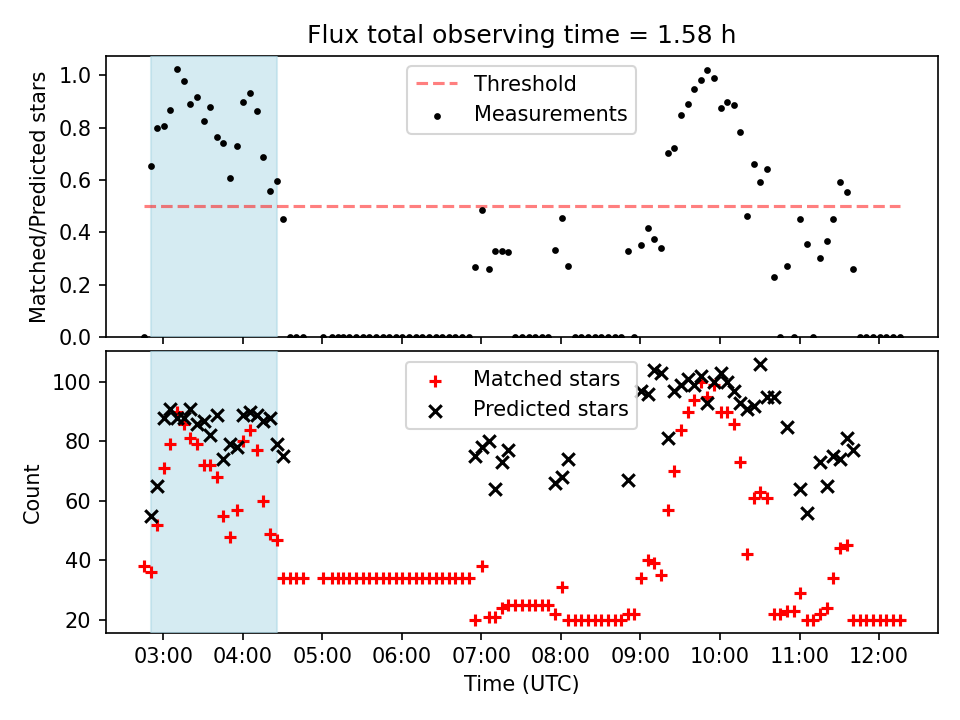 Flux total observing time = 1.58 h

Matched/Predicted stars

1.0
0.8
0.6
0.4
0.2
0.0

Threshold
Measurements

Count

100
80
60
40
20

Matched stars
Predicted stars

03:00 04:00 05:00 06:00 07:00 08:00 09:00 10:00 11:00 12:00

Time (UTC)